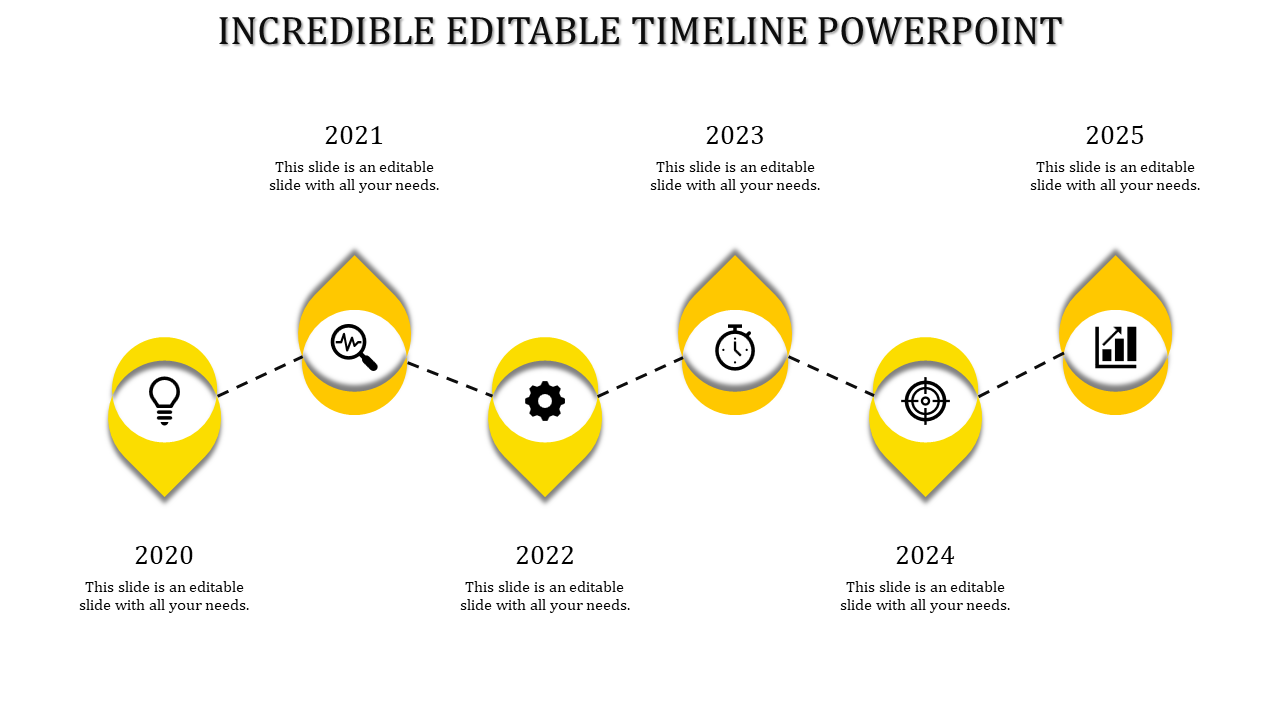 INCREDIBLE EDITABLE TIMELINE POWERPOINT

2021
This slide is an editable slide with all your needs.

2023
This slide is an editable slide with all your needs.

2025
This slide is an editable slide with all your needs.

2020
This slide is an editable slide with all your needs.

2022
This slide is an editable slide with all your needs.

2024
This slide is an editable slide with all your needs.